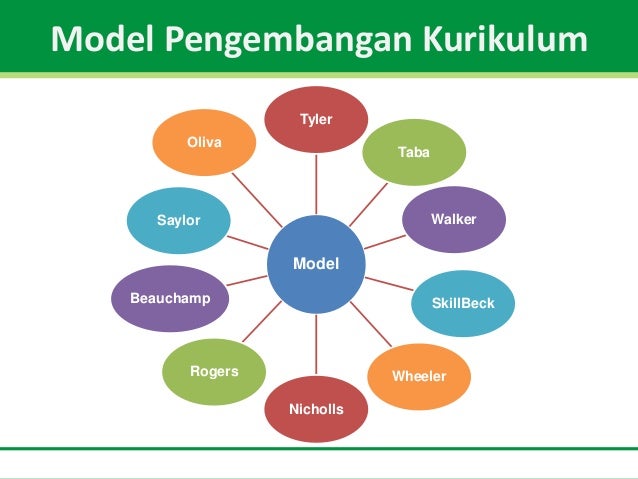 Model Pengembangan Kurikulum

Model

Tyler

Taba

Walker

SkillBeck

Wheeler

Nicholls

Rogers

Beauchamp

Saylor

Oliva